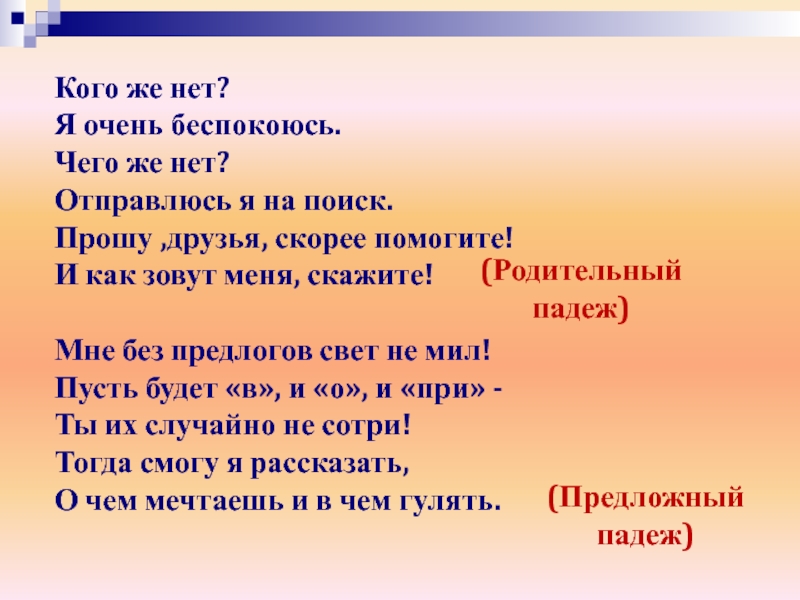 Кого же нет?
Я очень беспокоюсь.
Чего же нет?
Отправлюсь я на поиск.
Прошу ,друзья, скорее помогите!
И как зовут меня, скажите!

(Родительный падеж)

Мне без предлогов свет не мил!
Пусть будет «в», и «о», и «при» -
Ты их случайно не сотри!
Тогда смогу я рассказать,
О чем мечтаешь и в чем гулять.

(Предложный падеж)